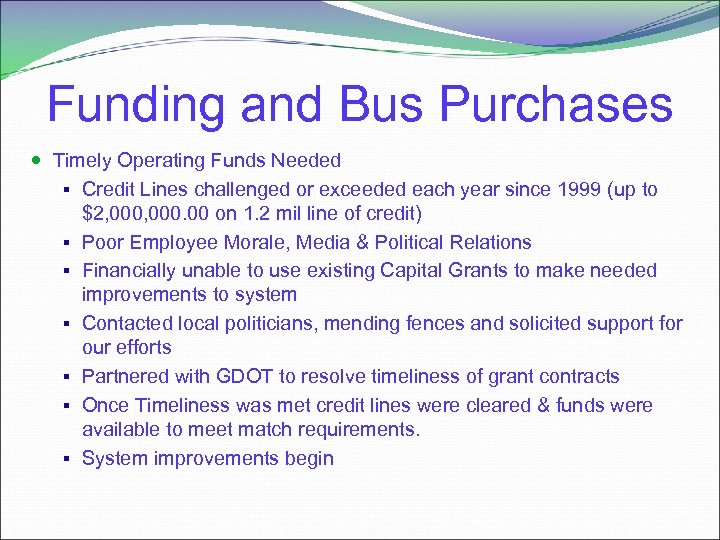 Funding and Bus Purchases

- Timely Operating Funds Needed
  - Credit Lines challenged or exceeded each year since 1999 (up to \$2,000,000.00 on 1.2 mil line of credit)
  - Poor Employee Morale, Media & Political Relations
  - Financially unable to use existing Capital Grants to make needed improvements to system
  - Contacted local politicians, mending fences and solicited support for our efforts
  - Partnered with GDOT to resolve timeliness of grant contracts
  - Once Timeliness was met credit lines were cleared & funds were available to meet match requirements.
  - System improvements begin